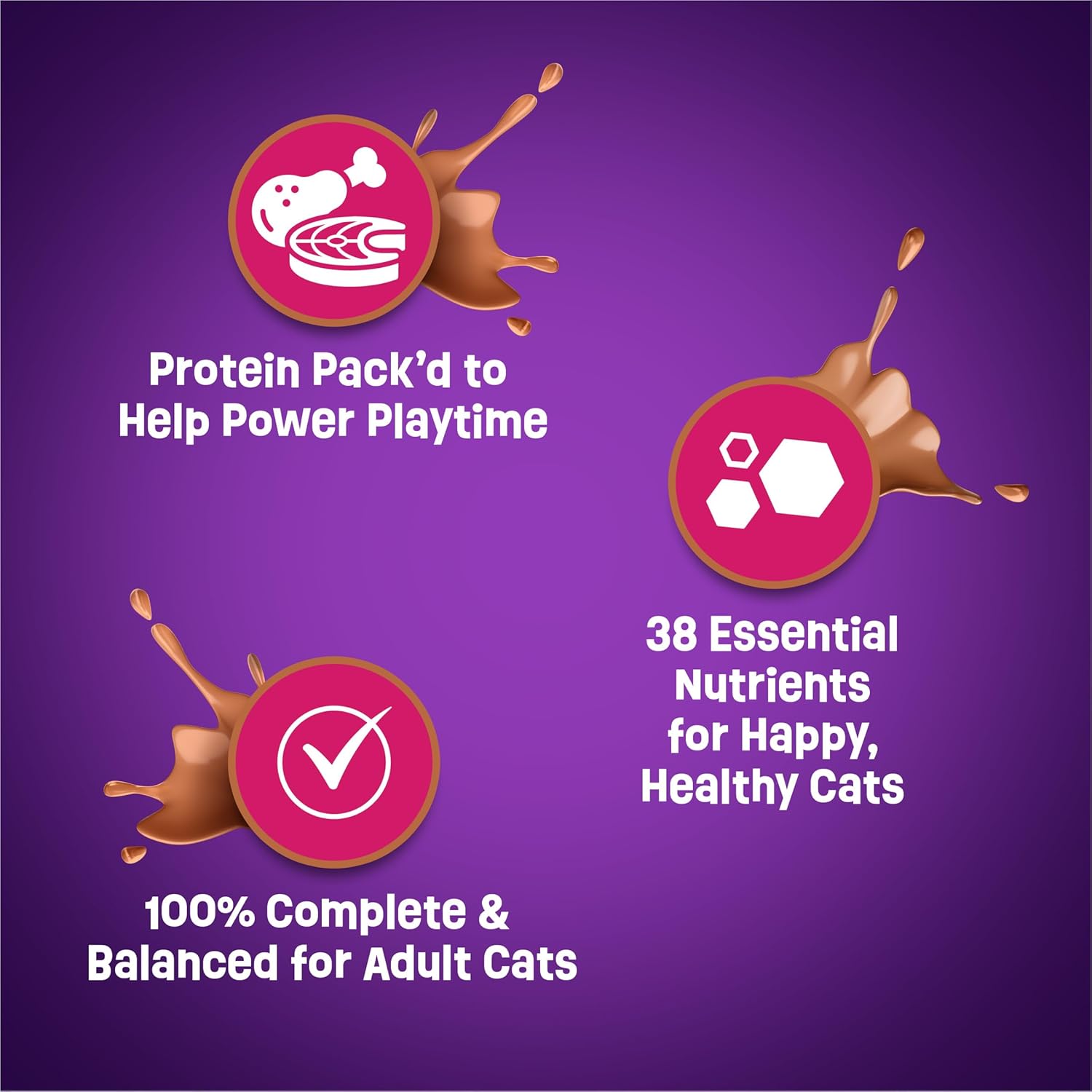 Protein Pack'd to Help Power Playtime

38 Essential Nutrients for Happy, Healthy Cats

100% Complete & Balanced for Adult Cats